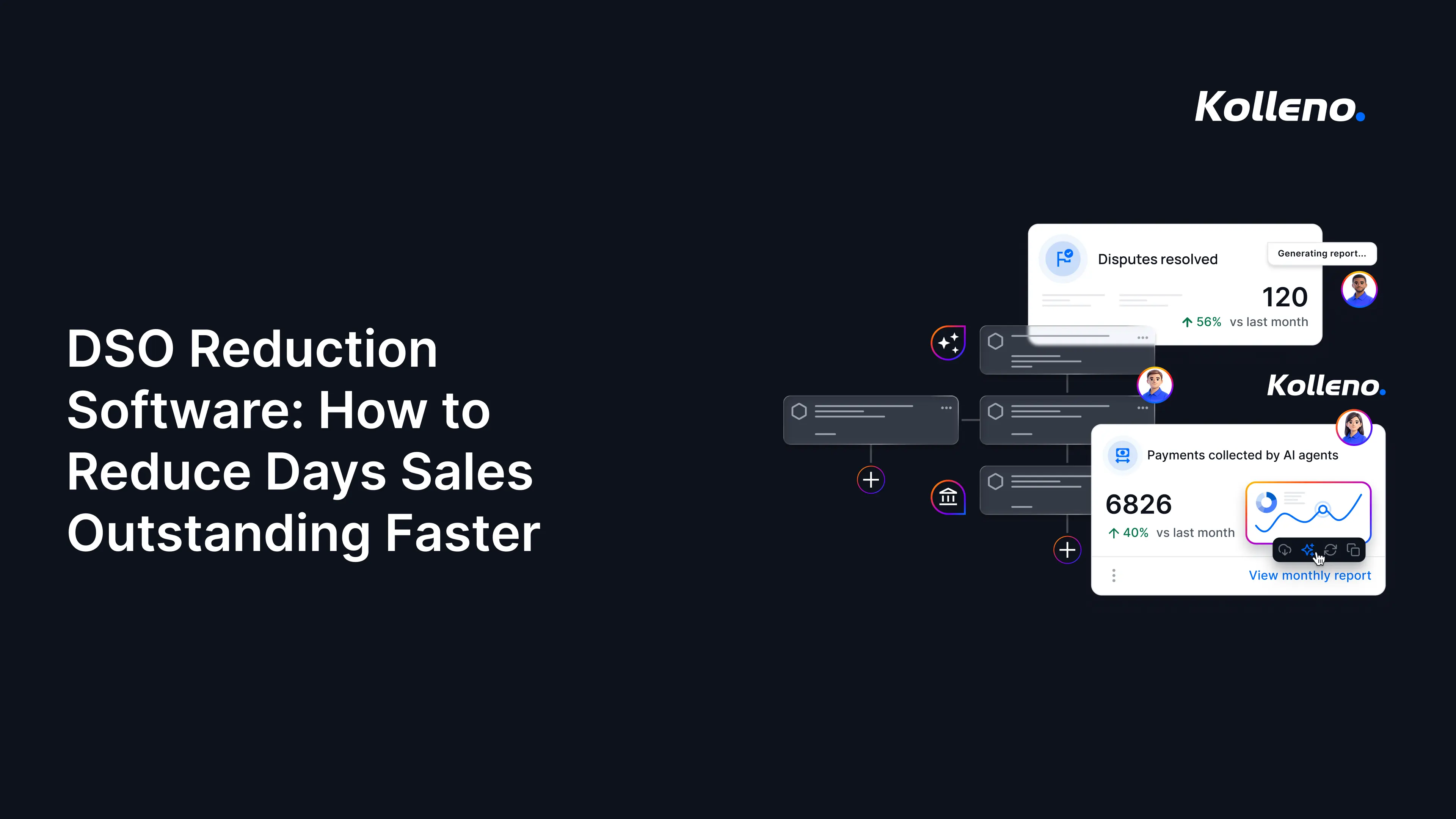 Kolleno.

DSO Reduction Software: How to Reduce Days Sales Outstanding Faster

Disputes resolved

Generating report...

120

↑ 56% vs last month

Kolleno.

Payments collected by AI agents

6826

↑ 40% vs last month

View monthly report